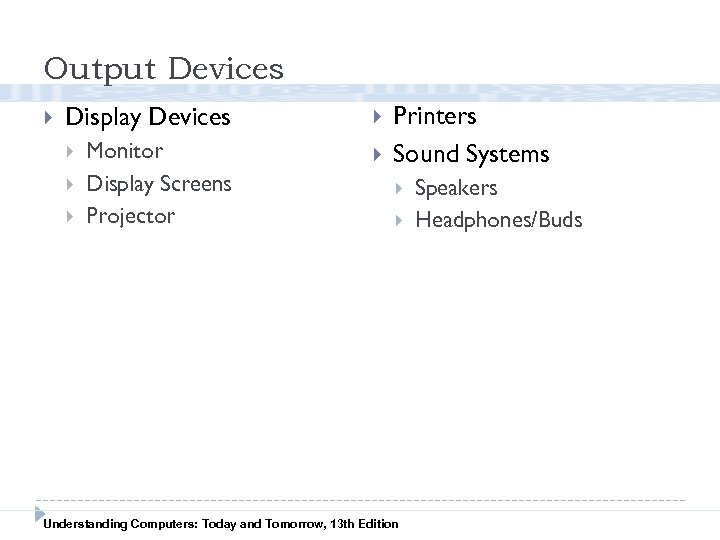 Output Devices

Display Devices
Monitor
Display Screens
Projector

Printers
Sound Systems
Speakers
Headphones/Buds

Understanding Computers: Today and Tomorrow, 13th Edition